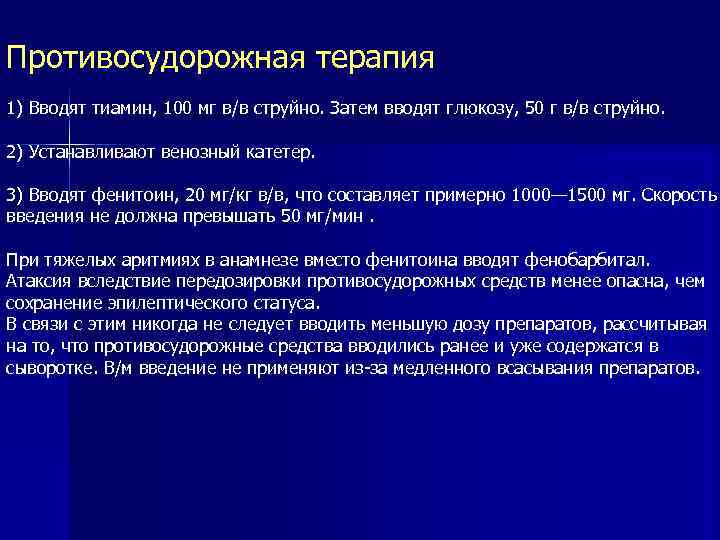 Противосудорожная терапия

1) Вводят тиамин, 100 мг в/в струйно. Затем вводят глюкозу, 50 г в/в струйно.

2) Устанавливают венозный катетер.

3) Вводят фенитоин, 20 мг/кг в/в, что составляет примерно 1000—1500 мг. Скорость введения не должна превышать 50 мг/мин .

При тяжелых аритмиях в анамнезе вместо фенитоина вводят фенобарбитал. Атаксия вследствие передозировки противосудорожных средств менее опасна, чем сохранение эпилептического статуса.
В связи с этим никогда не следует вводить меньшую дозу препаратов, рассчитывая на то, что противосудорожные средства вводились ранее и уже содержатся в сыворотке. В/м введение не применяют из-за медленного всасывания препаратов.